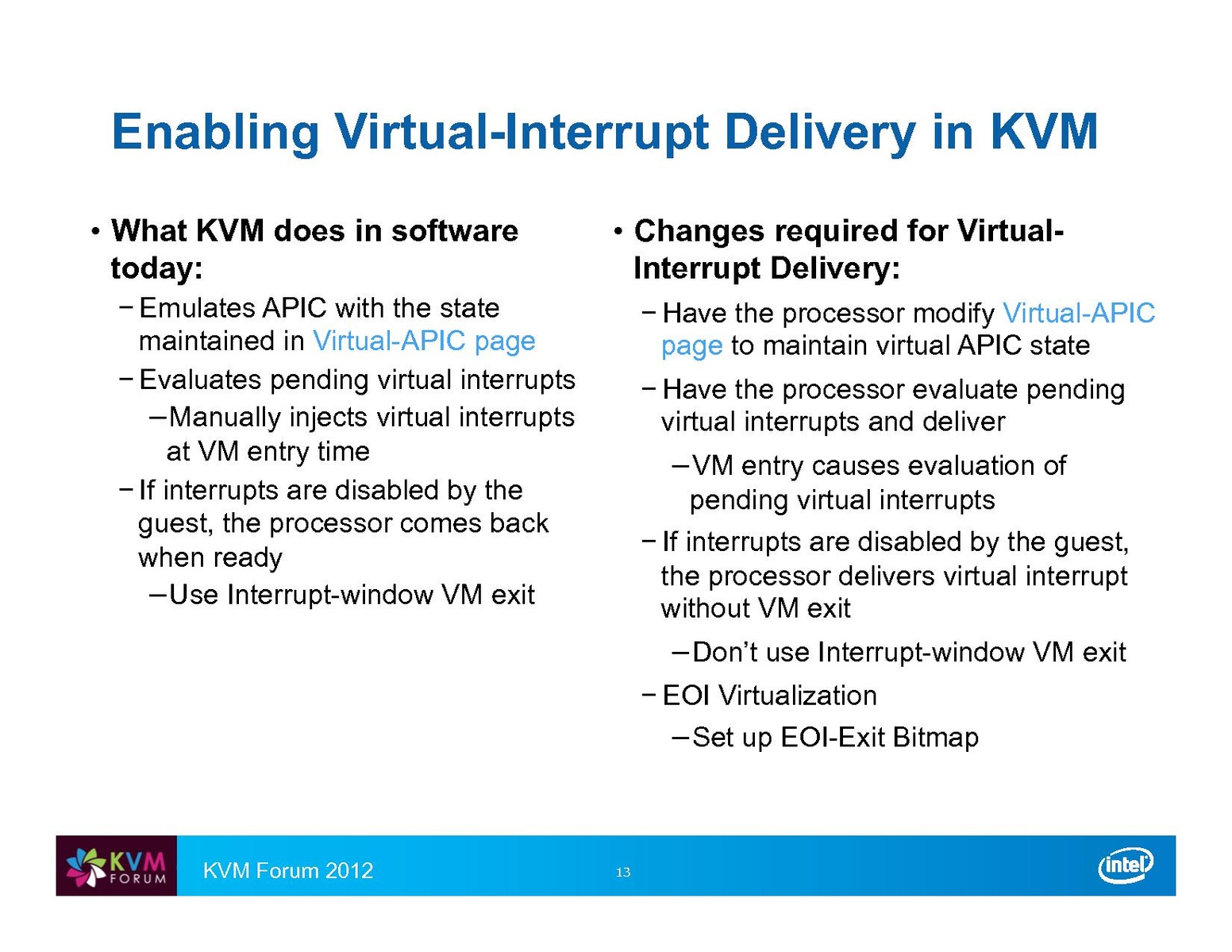 Enabling Virtual-Interrupt Delivery in KVM

• What KVM does in software today:

– Emulates APIC with the state maintained in Virtual-APIC page

– Evaluates pending virtual interrupts

– Manually injects virtual interrupts at VM entry time

– If interrupts are disabled by the guest, the processor comes back when ready

– Use Interrupt-window VM exit

• Changes required for Virtual-Interrupt Delivery:

– Have the processor modify Virtual-APIC page to maintain virtual APIC state

– Have the processor evaluate pending virtual interrupts and deliver

– VM entry causes evaluation of pending virtual interrupts

– If interrupts are disabled by the guest, the processor delivers virtual interrupt without VM exit

– Don't use Interrupt-window VM exit

– EOI Virtualization

– Set up EOI-Exit Bitmap

KVM FORUM

KVM Forum 2012

13

intel